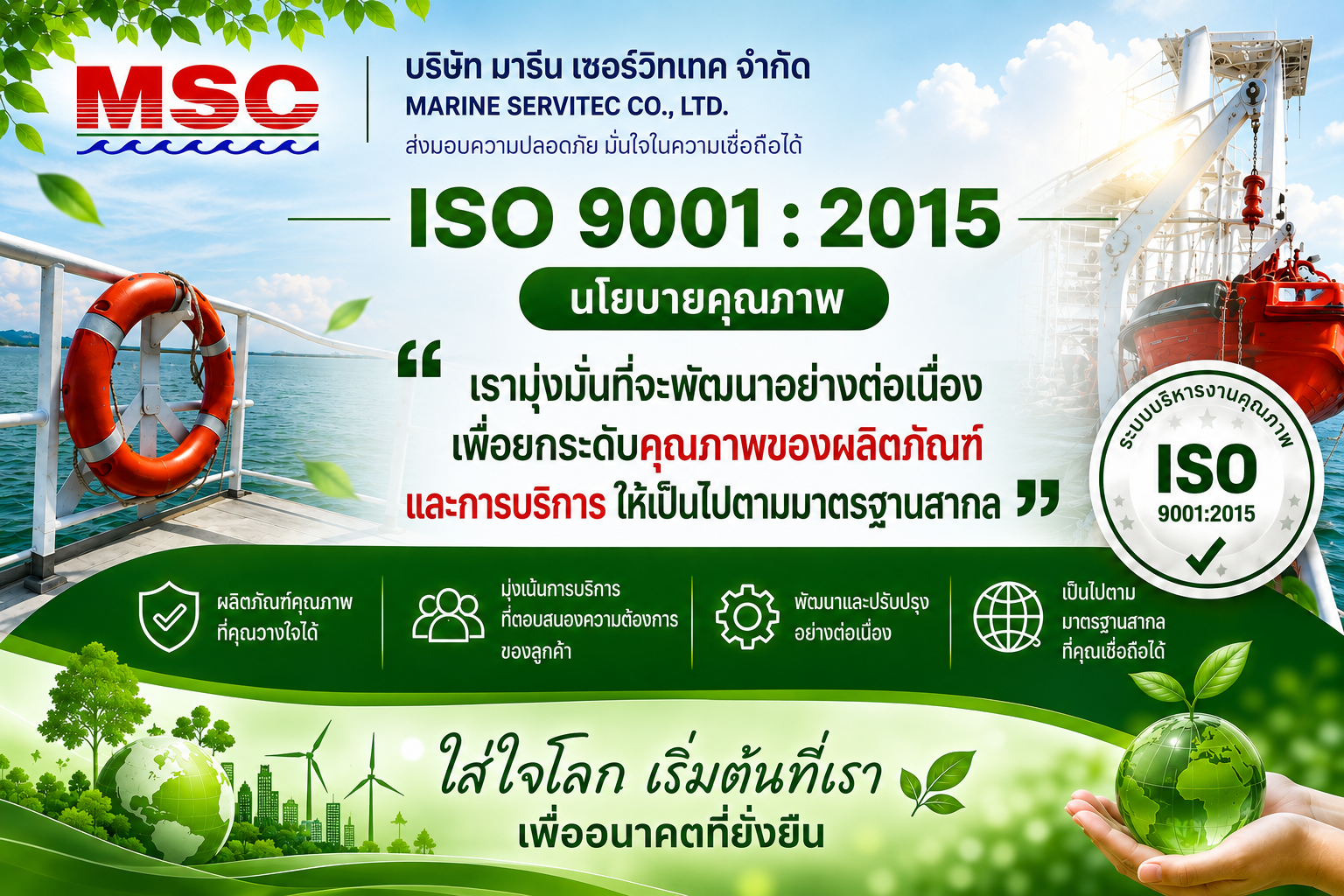 MSC

บริษัท มารีน เซอร์วิทเทค จำกัด
MARINE SERVITEC CO., LTD.
ส่งมอบความปลอดภัย มั่นใจในความเชื่อถือได้

ISO 9001 : 2015

นโยบายคุณภาพ

“ เรามุ่งมั่นที่จะพัฒนาอย่างต่อเนื่อง เพื่อยกระดับคุณภาพของผลิตภัณฑ์ และการบริการ ให้เป็นไปตามมาตรฐานสากล ”

ระบบบริหารงานคุณภาพ
ISO
9001:2015

ผลิตภัณฑ์คุณภาพ ที่คุณวางใจได้

มุ่งเน้นการบริการ ที่ตอบสนองความต้องการ ของลูกค้า

พัฒนาและปรับปรุง อย่างต่อเนื่อง

เป็นไปตาม มาตรฐานสากล ที่คุณเชื่อถือได้

ใส่ใจโลก เริ่มต้นที่เรา
เพื่ออนาคตที่ยั่งยืน